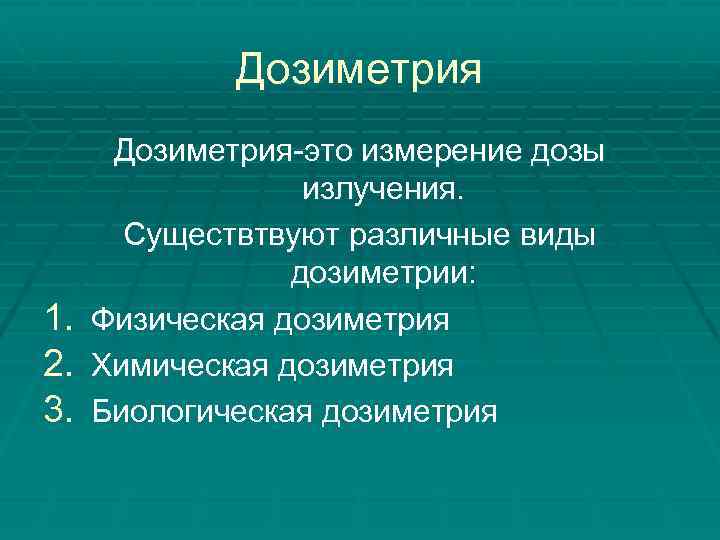 Дозиметрия

Дозиметрия-это измерение дозы излучения.

Существтвуют различные виды дозиметрии:

1. Физическая дозиметрия
2. Химическая дозиметрия
3. Биологическая дозиметрия